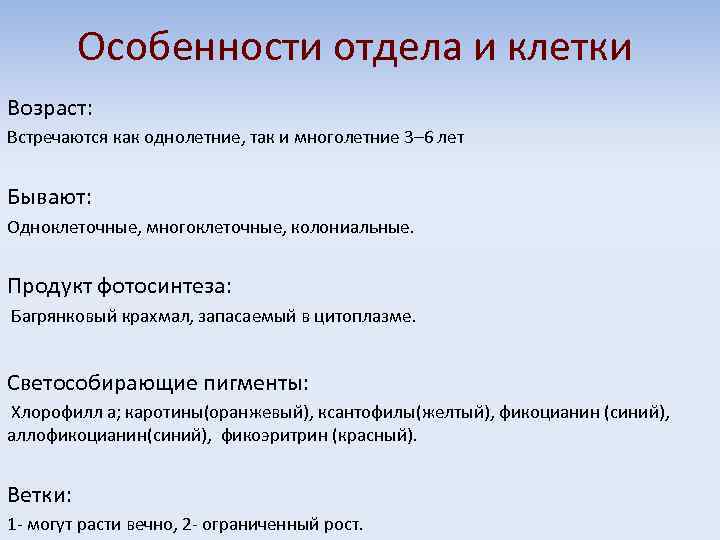 Особенности отдела и клетки

Возраст:

Встречаются как однолетние, так и многолетние 3–6 лет

Бывают:

Одноклеточные, многоклеточные, колониальные.

Продукт фотосинтеза:

Багрянковый крахмал, запасаемый в цитоплазме.

Светособирающие пигменты:

Хлорофилл а; каротины(оранжевый), ксантофилы(желтый), фикоцианин (синий), аллофикоцианин(синий), фикоэритрин (красный).

Ветки:

1- могут расти вечно, 2- ограниченный рост.